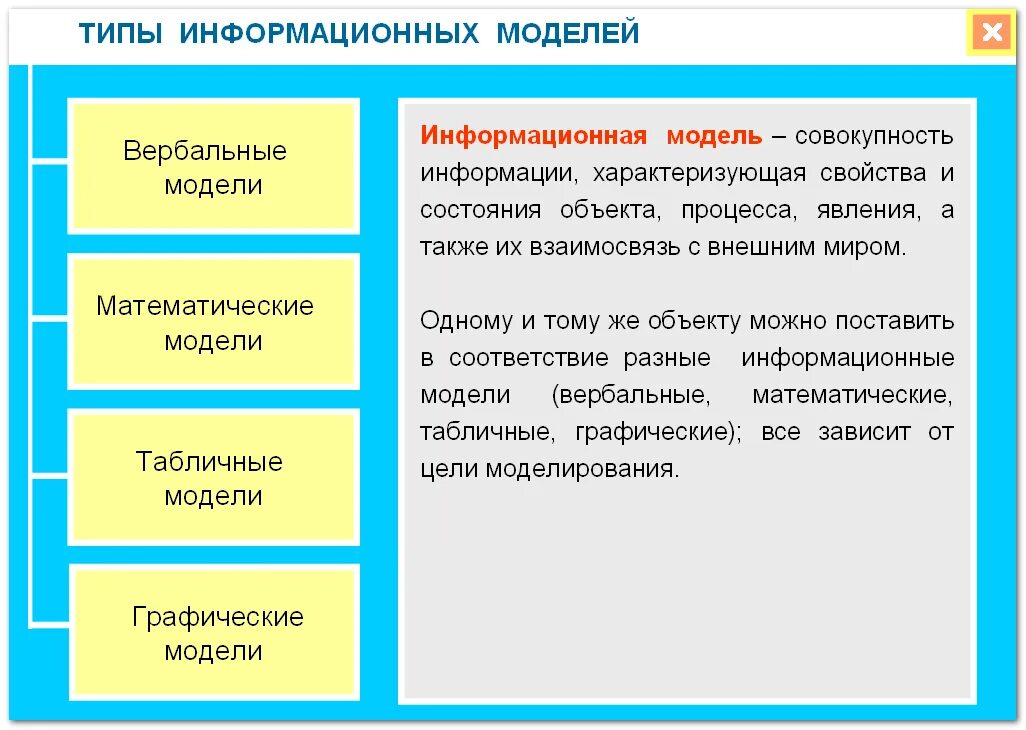 ТИПЫ ИНФОРМАЦИОННЫХ МОДЕЛЕЙ

Вербальные модели

Математические модели

Табличные модели

Графические модели

Информационная модель – совокупность информации, характеризующая свойства и состояния объекта, процесса, явления, а также их взаимосвязь с внешним миром.

Одному и тому же объекту можно поставить в соответствие разные информационные модели (вербальные, математические, табличные, графические); все зависит от цели моделирования.